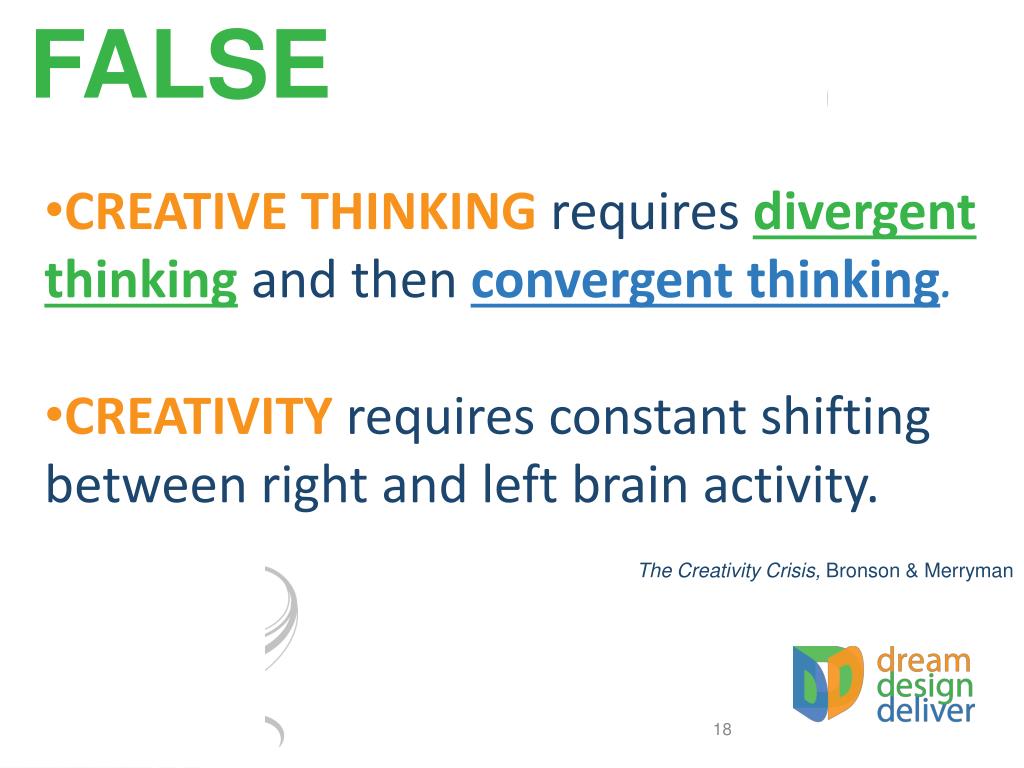 FALSE

•CREATIVE THINKING requires divergent thinking and then convergent thinking.

•CREATIVITY requires constant shifting between right and left brain activity.

The Creativity Crisis, Bronson & Merryman

dream design deliver

18